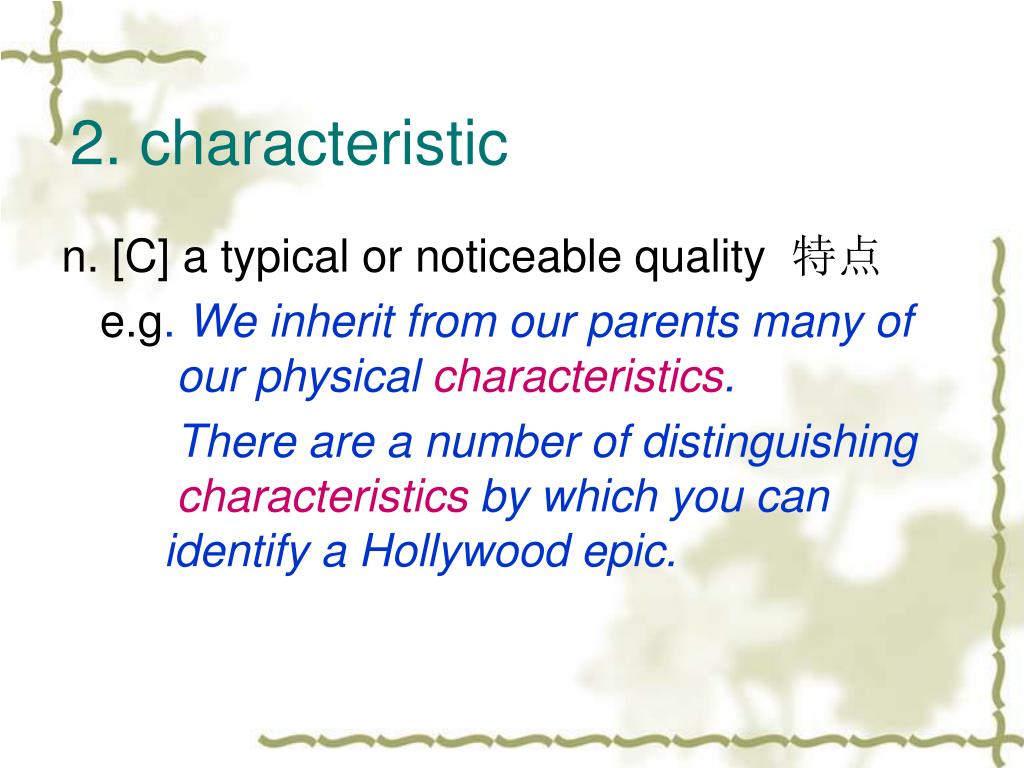 2. characteristic

n. [C] a typical or noticeable quality 特点

e.g. We inherit from our parents many of our physical characteristics.

There are a number of distinguishing characteristics by which you can identify a Hollywood epic.